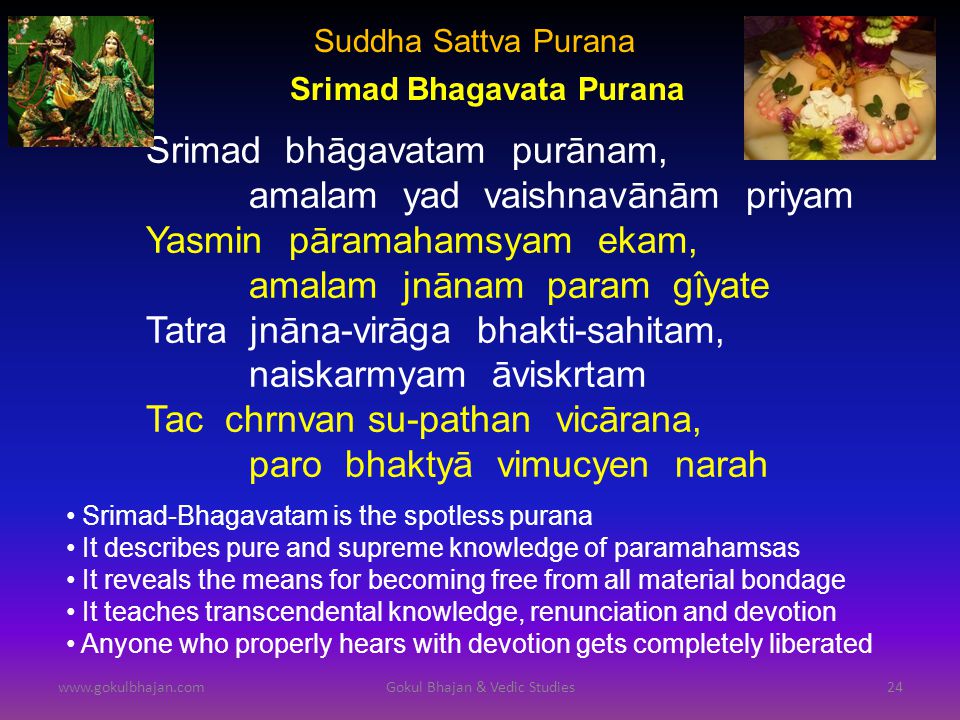 Suddha Sattva Purana

Srimad Bhagavata Purana

Srimad bhāgavatam purānam,
amalam yad vaishnavānām priyam
Yasmin pāramahamsyam ekam,
amalam jnānam param gîyate
Tatra jnāna-virāga bhakti-sahitam,
naiskarmyam āviskrtam
Tac chrnvan su-pathan vicārana,
paro bhaktyā vimucyen narah

• Srimad-Bhagavatam is the spotless purana
• It describes pure and supreme knowledge of paramahamsas
• It reveals the means for becoming free from all material bondage
• It teaches transcendental knowledge, renunciation and devotion
• Anyone who properly hears with devotion gets completely liberated

www.gokulbhajan.com

Gokul Bhajan & Vedic Studies

24